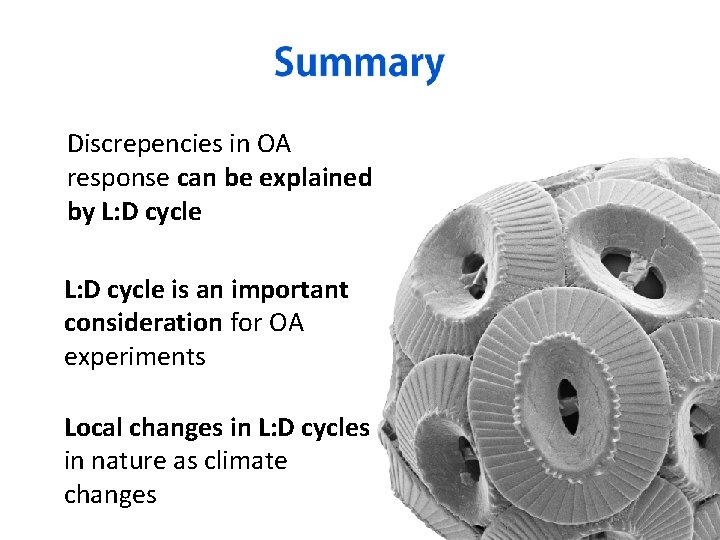 Summary

Discrepencies in OA response can be explained by L:D cycle

L:D cycle is an important consideration for OA experiments

Local changes in L:D cycles in nature as climate changes